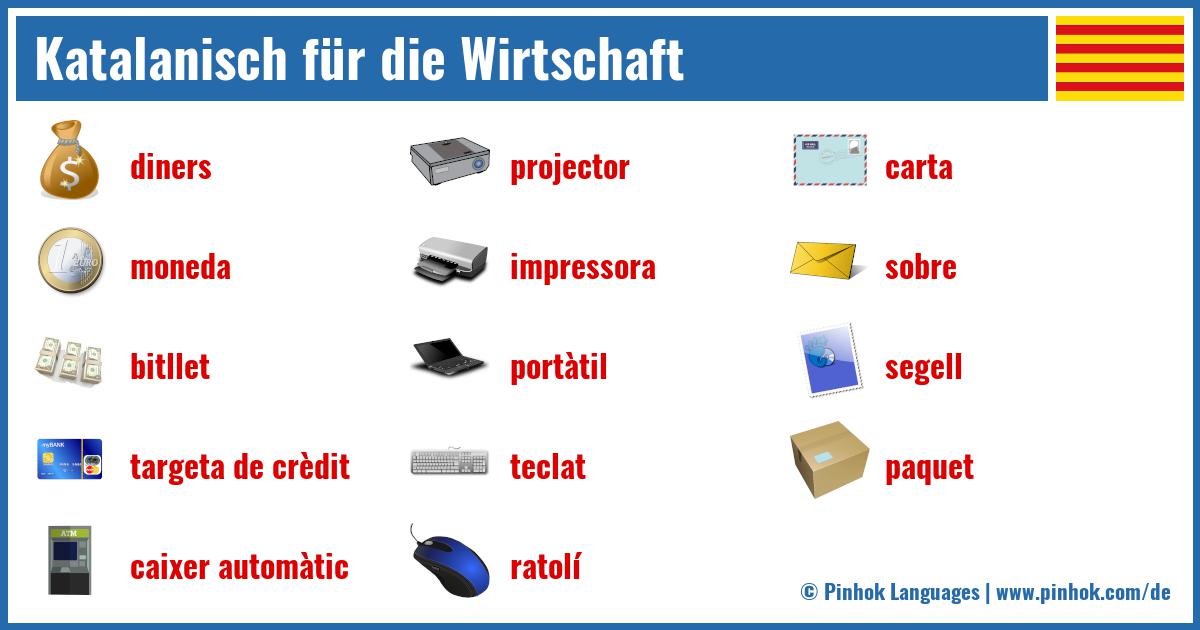 Katalanisch für die Wirtschaft

diners
moneda
bitllet
targeta de crèdit
caixer automàtic

projector
impressora
portàtil
teclat
ratolí

carta
sobre
segell
paquet

© Pinhok Languages | www.pinhok.com/de